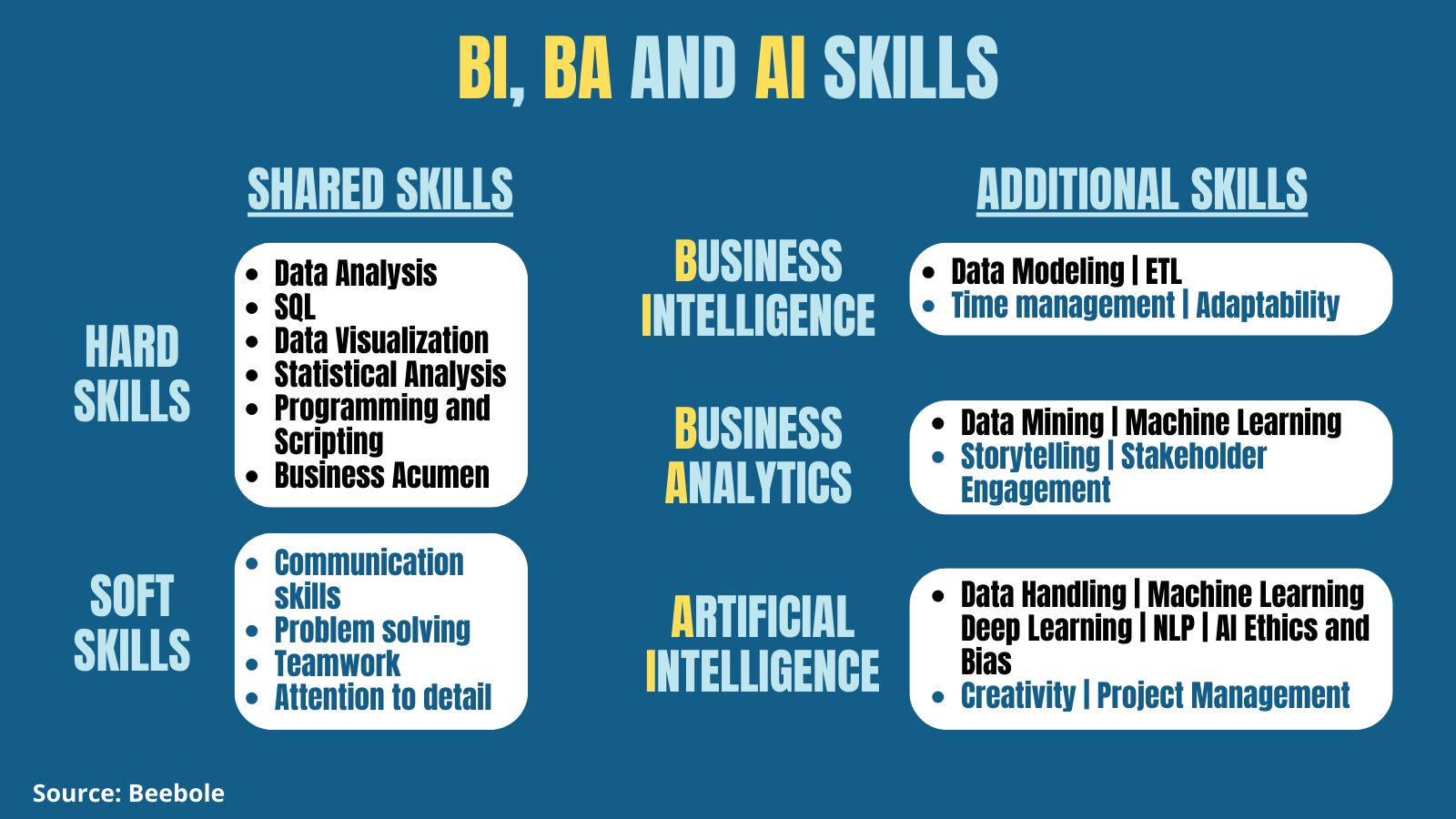 BI, BA AND AI SKILLS

SHARED SKILLS

HARD SKILLS

- Data Analysis
- SQL
- Data Visualization
- Statistical Analysis
- Programming and Scripting
- Business Acumen

SOFT SKILLS

- Communication skills
- Problem solving
- Teamwork
- Attention to detail

ADDITIONAL SKILLS

BUSINESS INTELLIGENCE

- Data Modeling | ETL
- Time management | Adaptability

BUSINESS ANALYTICS

- Data Mining | Machine Learning
- Storytelling | Stakeholder Engagement

ARTIFICIAL INTELLIGENCE

- Data Handling | Machine Learning Deep Learning | NLP | AI Ethics and Bias
- Creativity | Project Management

Source: Beebole